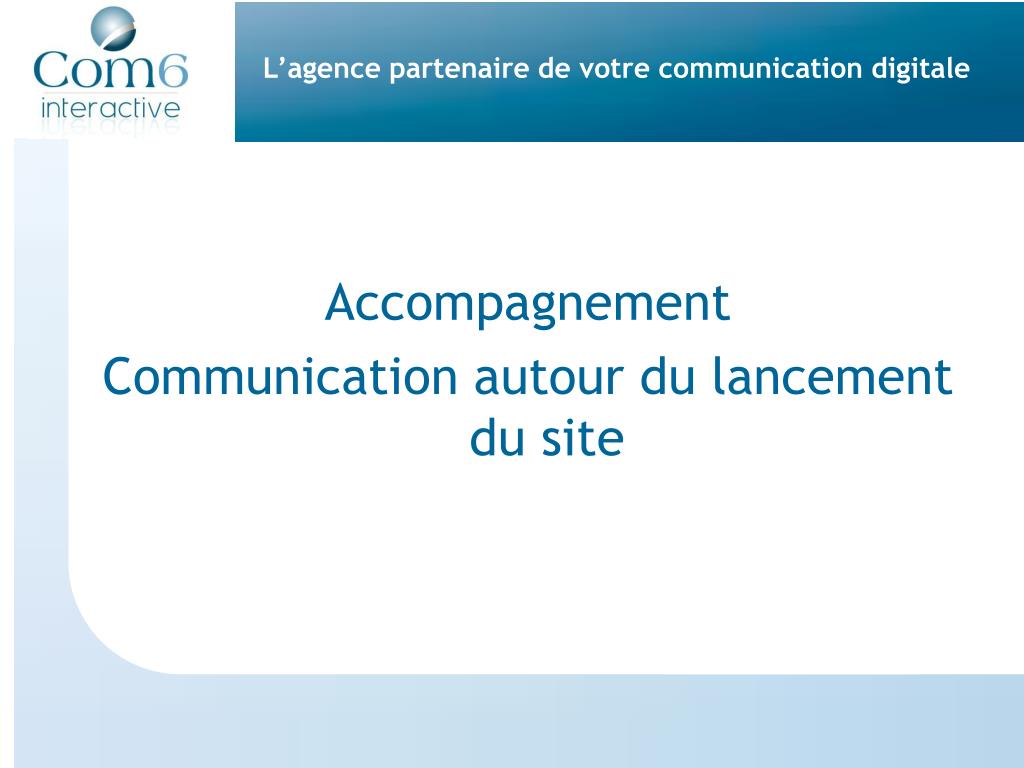 Com6 interactive

L’agence partenaire de votre communication digitale

Accompagnement
Communication autour du lancement du site